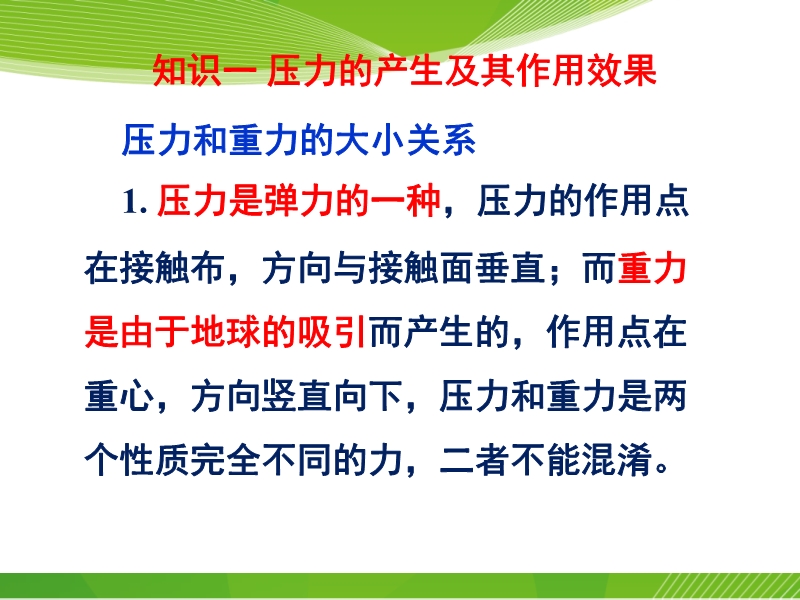 知识一 压力的产生及其作用效果

压力和重力的大小关系

1. 压力是弹力的一种，压力的作用点在接触布，方向与接触面垂直；而重力是由于地球的吸引而产生的，作用点在重心，方向竖直向下，压力和重力是两个性质完全不同的力，二者不能混淆。